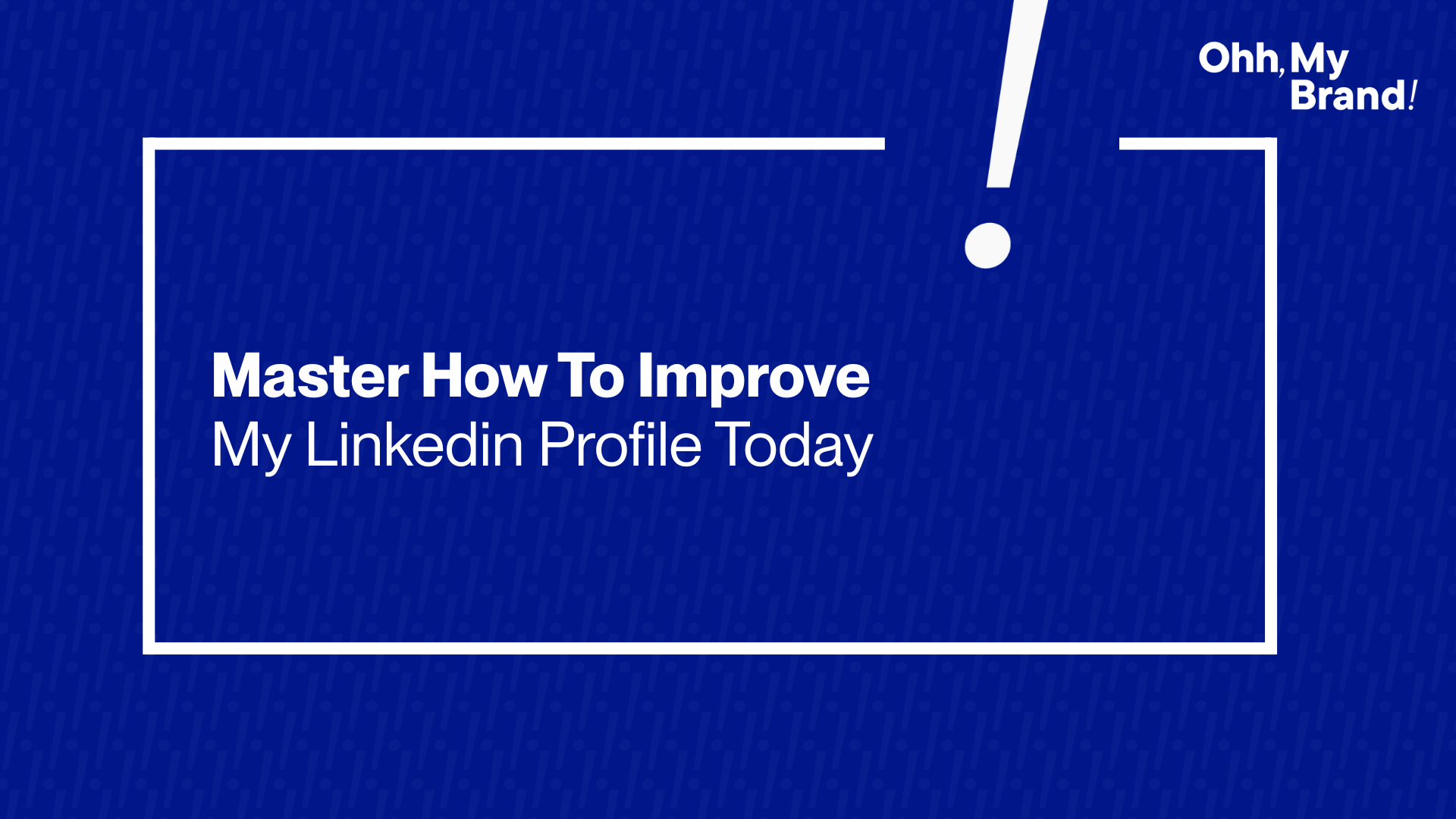 Ohh, My Brand!

Master How To Improve
My Linkedin Profile Today